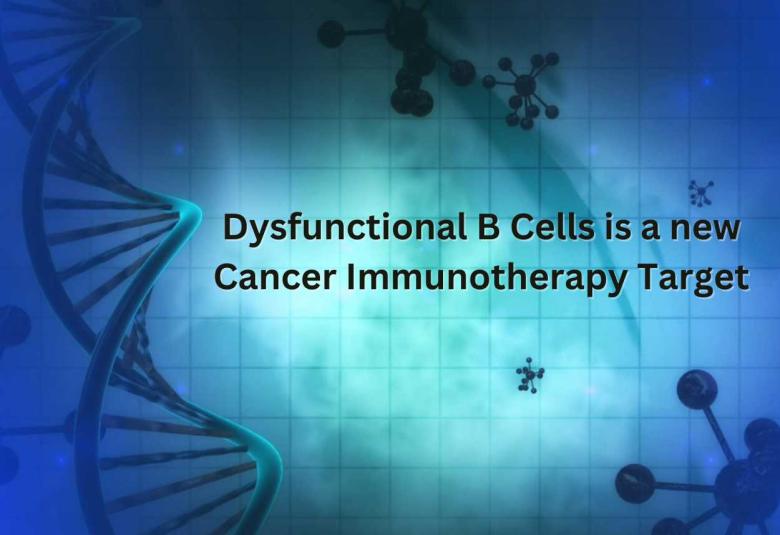 Dysfunctional B Cells is a new Cancer Immunotherapy Target